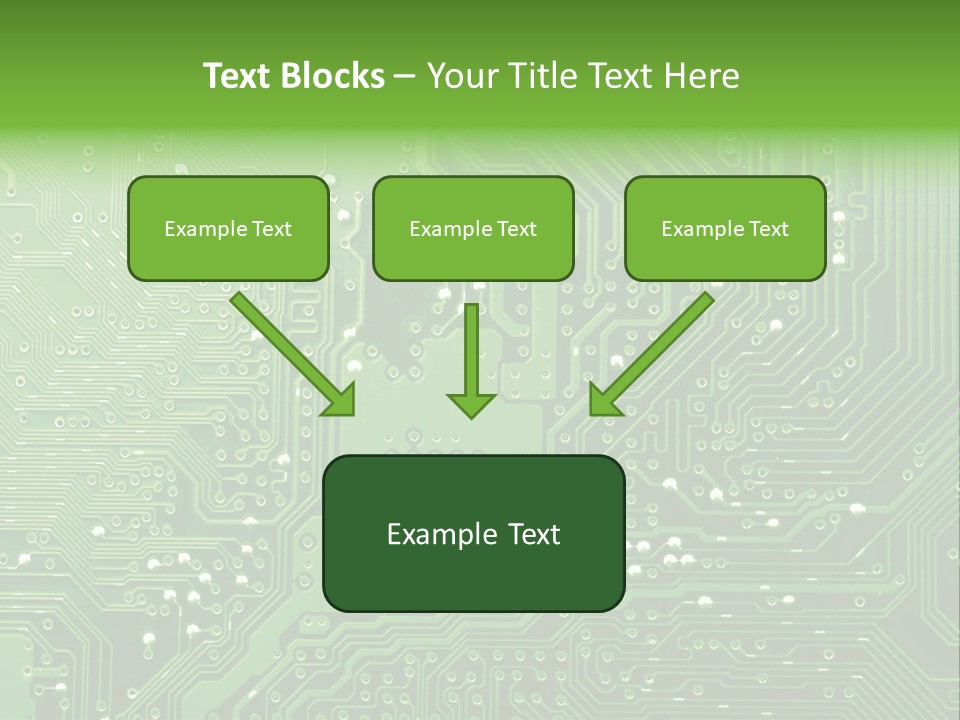 Text Blocks – Your Title Text Here

Example Text

Example Text

Example Text

Example Text